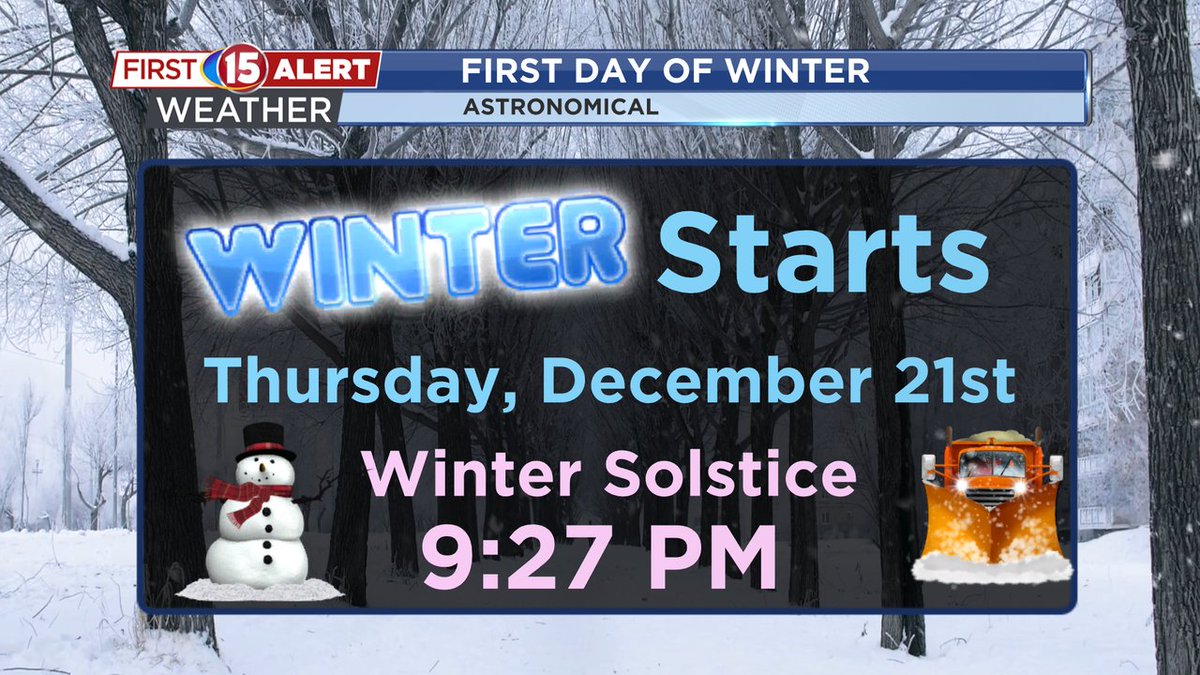 FIRST 15 ALERT WEATHER

FIRST DAY OF WINTER
ASTRONOMICAL

WINTER Starts
Thursday, December 21st
Winter Solstice
9:27 PM